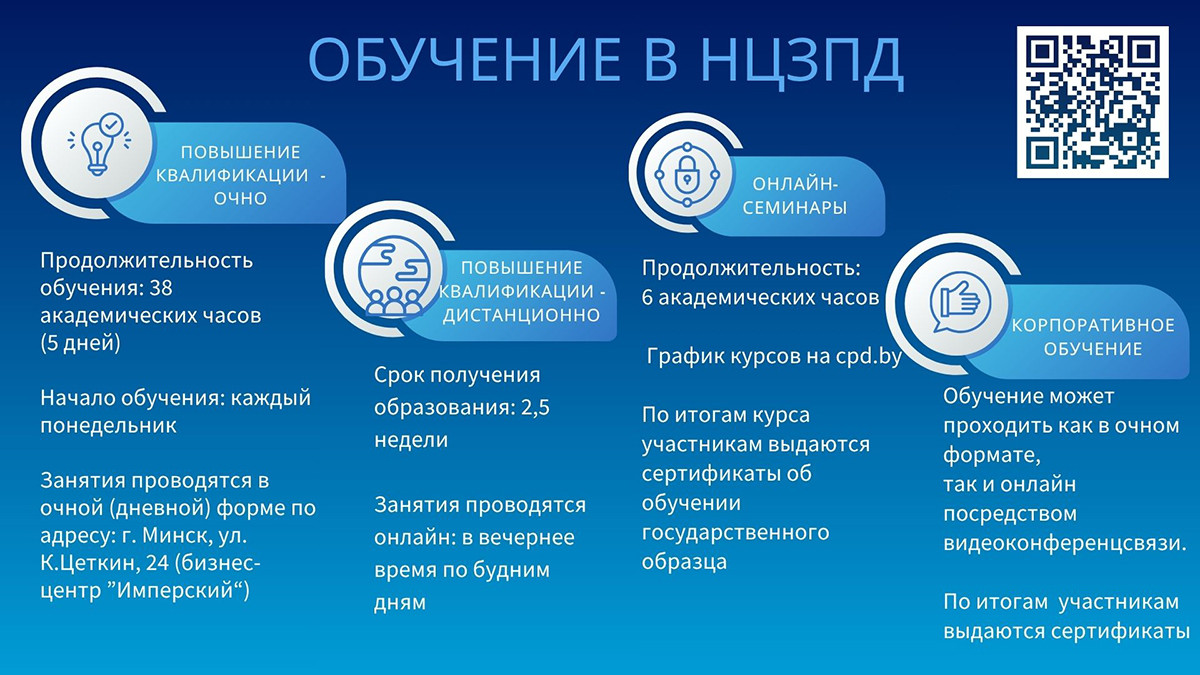 ОБУЧЕНИЕ В НЦЗПД

ПОВЫШЕНИЕ КВАЛИФИКАЦИИ - ОЧНО

Продолжительность обучения: 38 академических часов (5 дней)

Начало обучения: каждый понедельник

Занятия проводятся в очной (дневной) форме по адресу: г. Минск, ул. К.Цеткин, 24 (бизнес-центр ”Имперский“)

ПОВЫШЕНИЕ КВАЛИФИКАЦИИ - ДИСТАНЦИОННО

Срок получения образования: 2,5 недели

Занятия проводятся онлайн: в вечернее время по будним дням

ОНЛАЙН-СЕМИНАРЫ

Продолжительность: 6 академических часов

График курсов на cpd.by

По итогам курса участникам выдаются сертификаты об обучении государственного образца

КОРПОРАТИВНОЕ ОБУЧЕНИЕ

Обучение может проходить как в очном формате, так и онлайн посредством видеоконференцсвязи.

По итогам участникам выдаются сертификаты